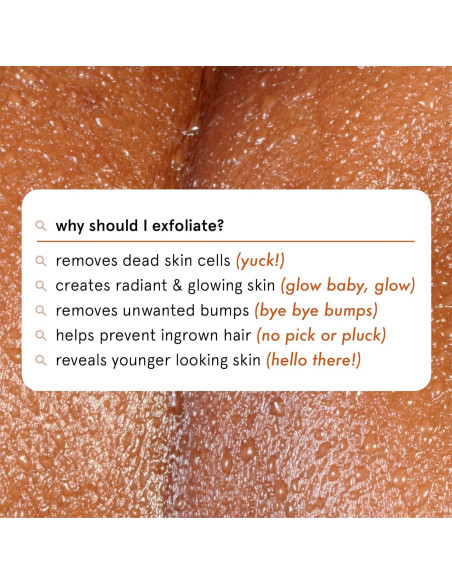 why should I exfoliate?

removes dead skin cells (yuck!)
creates radiant & glowing skin (glow baby, glow)
removes unwanted bumps (bye bye bumps)
helps prevent ingrown hair (no pick or pluck)
reveals younger looking skin (hello there!)